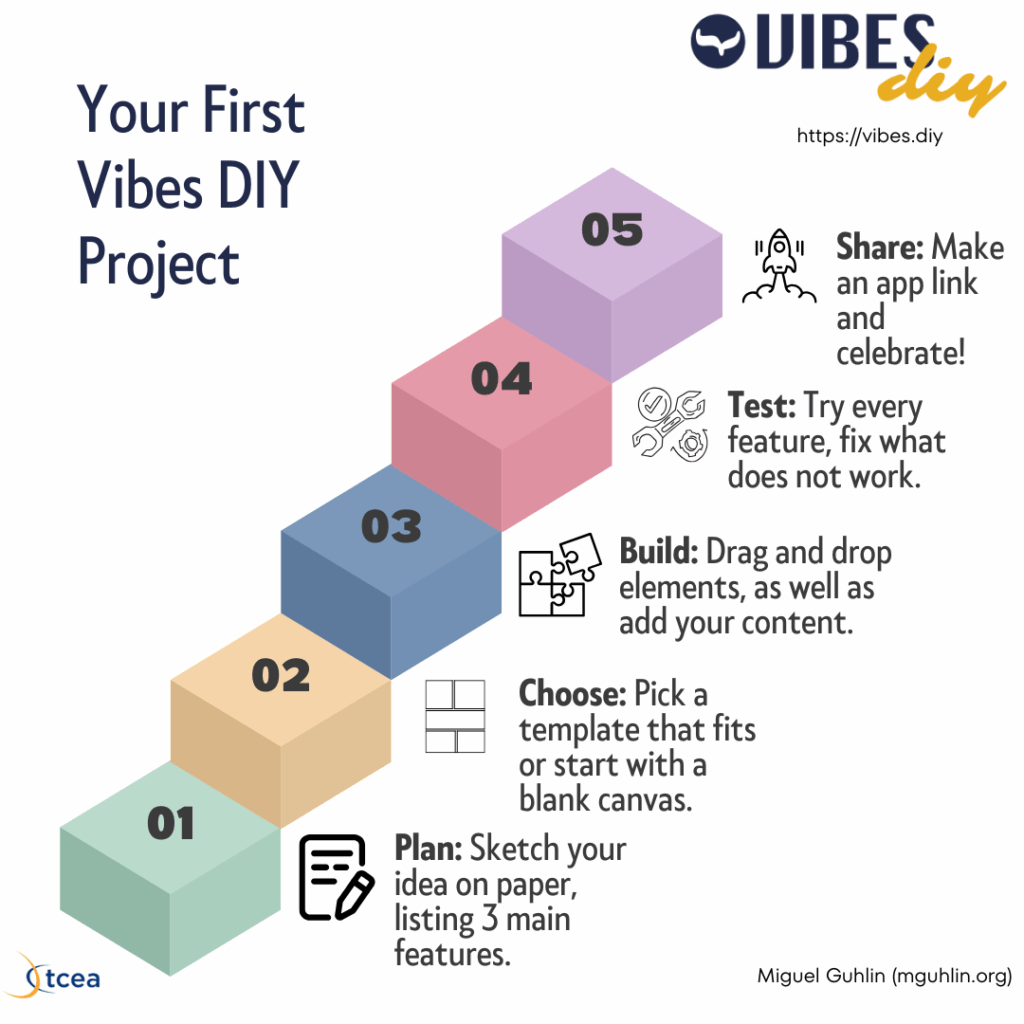 VIBES diy

https://vibes.diy

Your First Vibes DIY Project

05

Share: Make an app link and celebrate!

04

Test: Try every feature, fix what does not work.

03

Build: Drag and drop elements, as well as add your content.

02

Choose: Pick a template that fits or start with a blank canvas.

01

Plan: Sketch your idea on paper, listing 3 main features.

tcea

Miguel Guhlin (mguhlin.org)